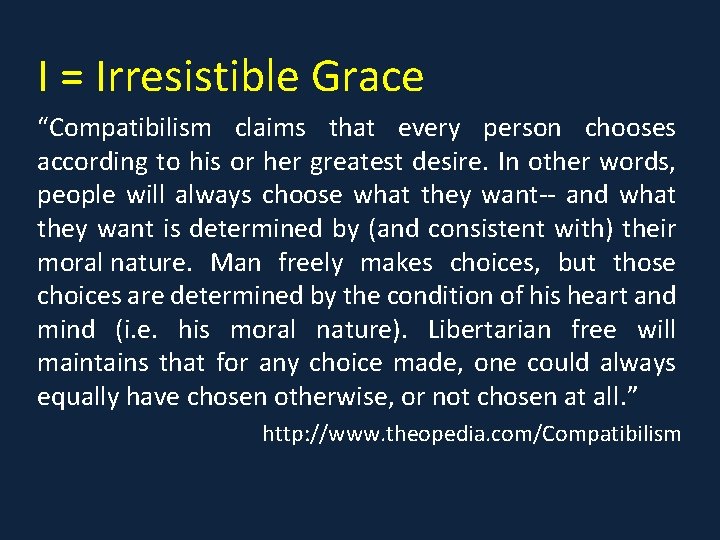 I = Irresistible Grace

“Compatibilism claims that every person chooses according to his or her greatest desire. In other words, people will always choose what they want-- and what they want is determined by (and consistent with) their moral nature. Man freely makes choices, but those choices are determined by the condition of his heart and mind (i.e. his moral nature). Libertarian free will maintains that for any choice made, one could always equally have chosen otherwise, or not chosen at all.”

http://www.theopedia.com/Compatibilism